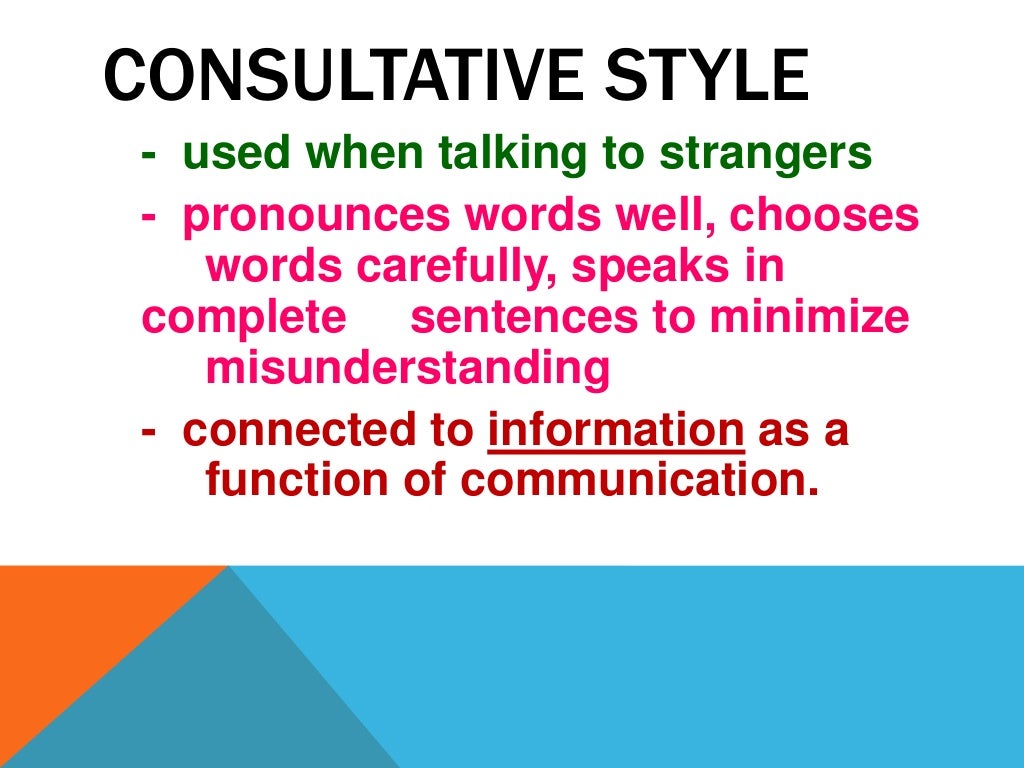 CONSULTATIVE STYLE

- used when talking to strangers

- pronounces words well, chooses words carefully, speaks in complete sentences to minimize misunderstanding

- connected to information as a function of communication.